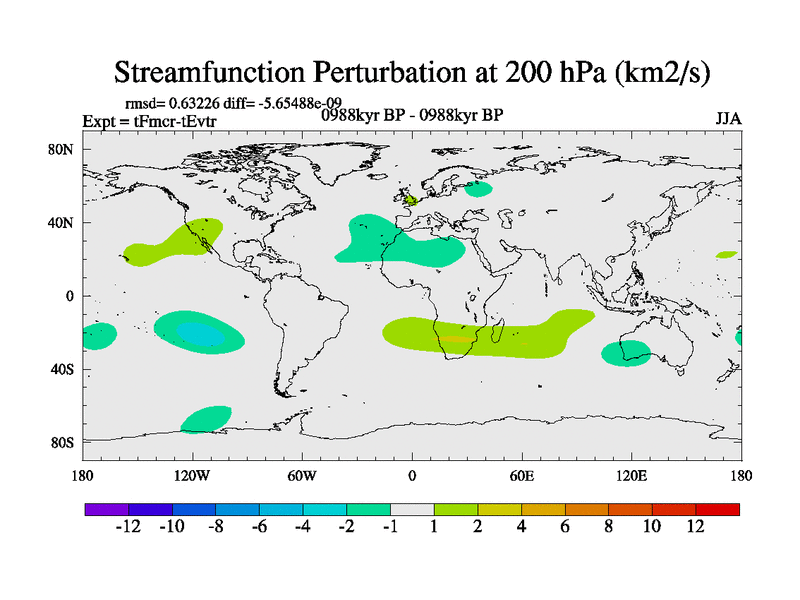 Streamfunction Perturbation at 200 hPa (km2/s)

rmsd= 0.63226 diff= -5.65488e-09

Expt = tFmcr-tEvtr

0988kyr BP - 0988kyr BP

JJA

80N
40N
0
40S
80S

180
120W
60W
0
60E
120E
180

-12 -10 -8 -6 -4 -2 -1 1 2 4 6 8 10 12